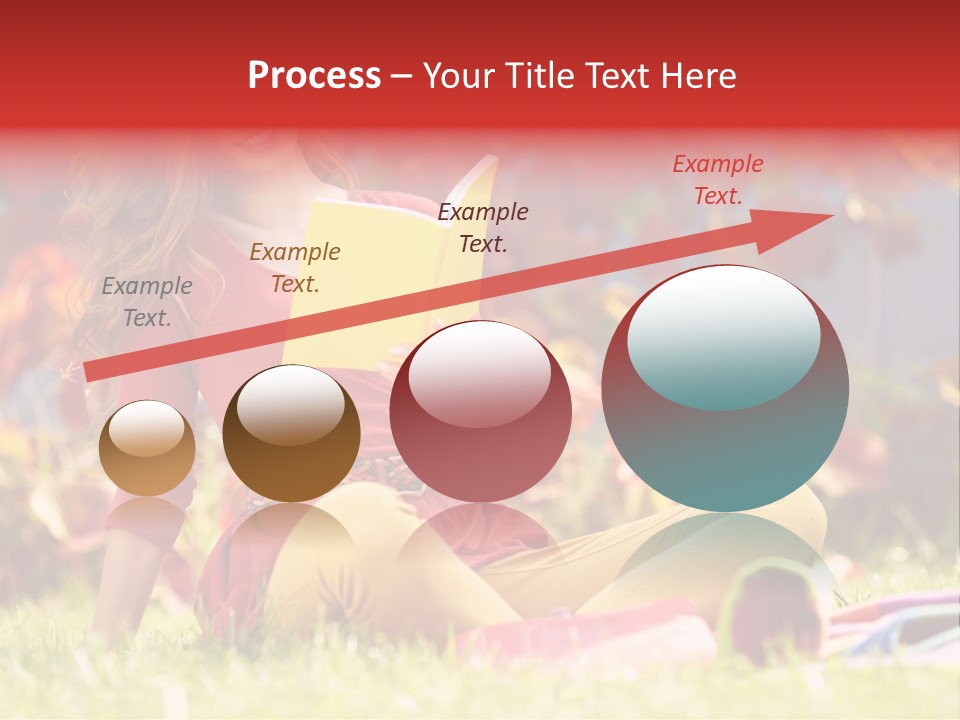 Process – Your Title Text Here

Example Text.

Example Text.

Example Text.

Example Text.